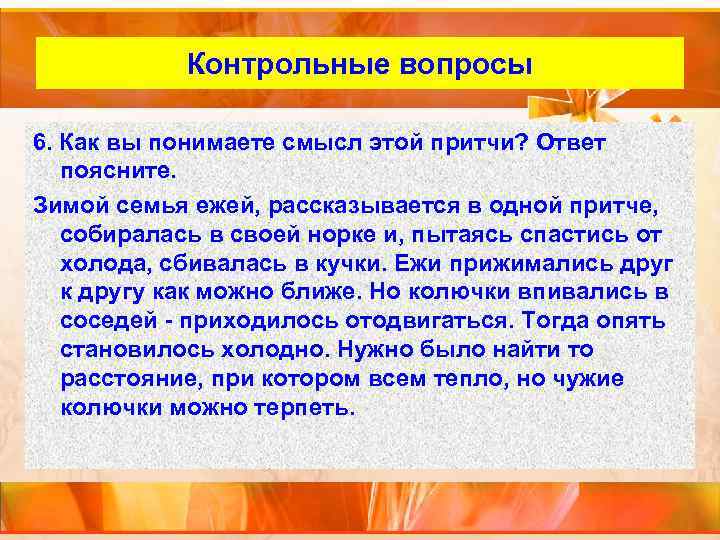 Контрольные вопросы

6. Как вы понимаете смысл этой притчи? Ответ поясните.

Зимой семья ежей, рассказывается в одной притче, собиралась в своей норке и, пытаясь спастись от холода, сбивалась в кучки. Ежи прижимались друг к другу как можно ближе. Но колючки впивались в соседей - приходилось отодвигаться. Тогда опять становилось холодно. Нужно было найти то расстояние, при котором всем тепло, но чужие колючки можно терпеть.